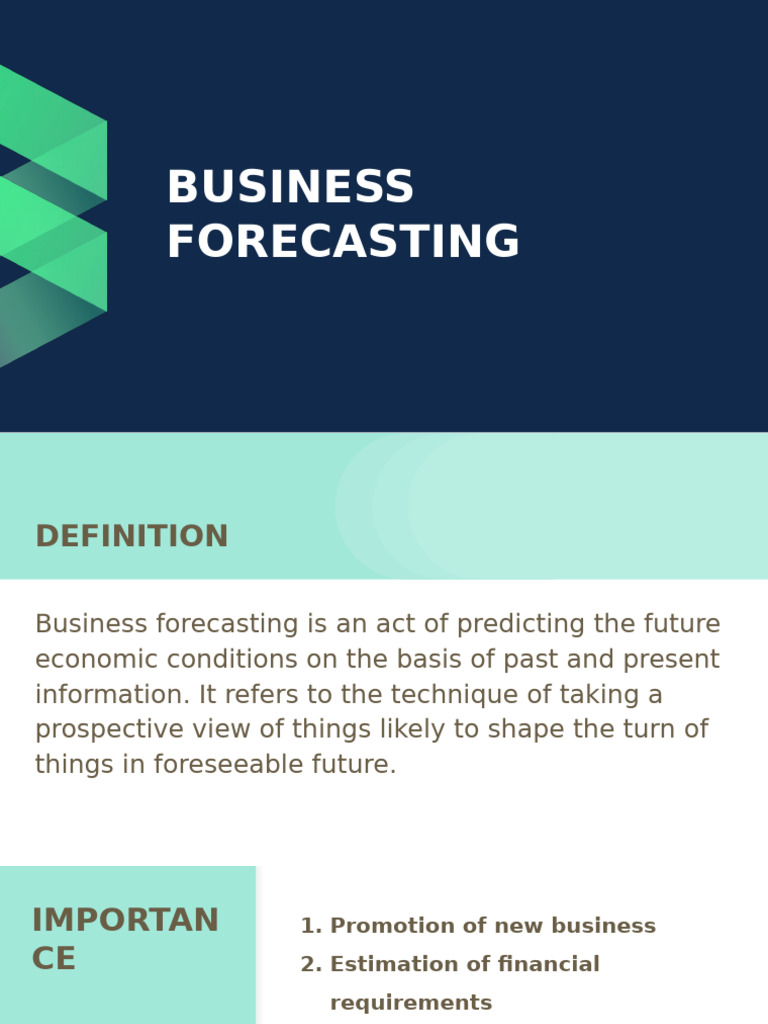 BUSINESS FORECASTING

DEFINITION

Business forecasting is an act of predicting the future economic conditions on the basis of past and present information. It refers to the technique of taking a prospective view of things likely to shape the turn of things in foreseeable future.

IMPORTAN
CE

1. Promotion of new business
2. Estimation of financial requirements